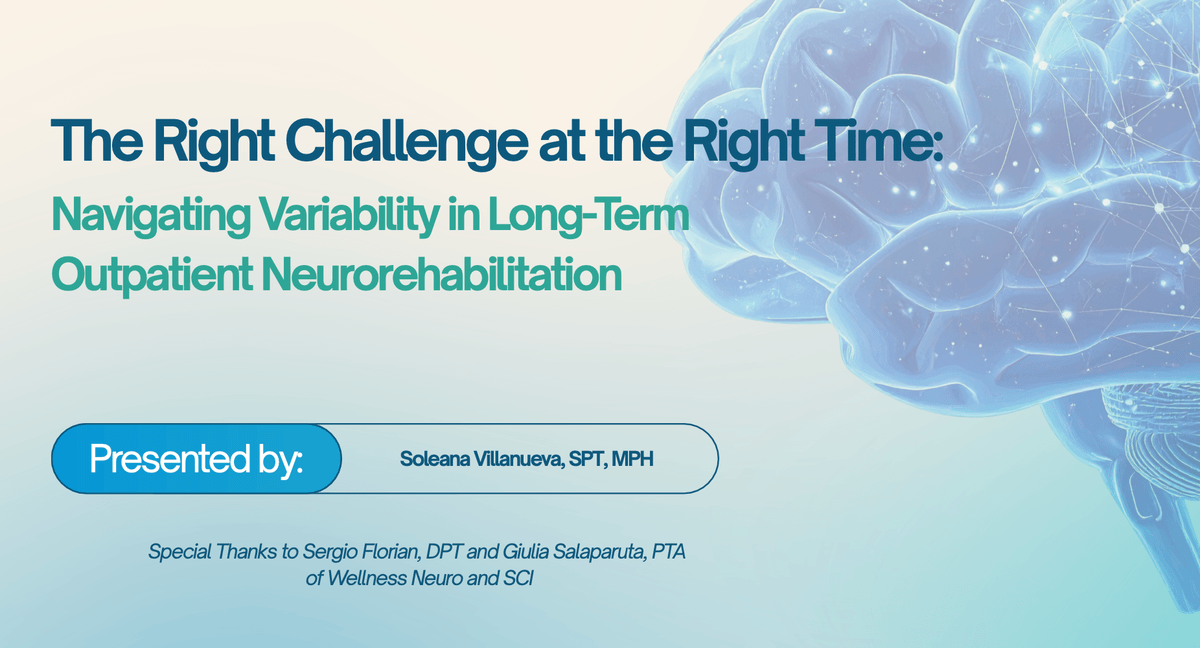 The Right Challenge at the Right Time:
Navigating Variability in Long-Term Outpatient Neurorehabilitation

Presented by: Soleana Villanueva, SPT, MPH

Special Thanks to Sergio Florian, DPT and Giulia Salaparuta, PTA of Wellness Neuro and SCI